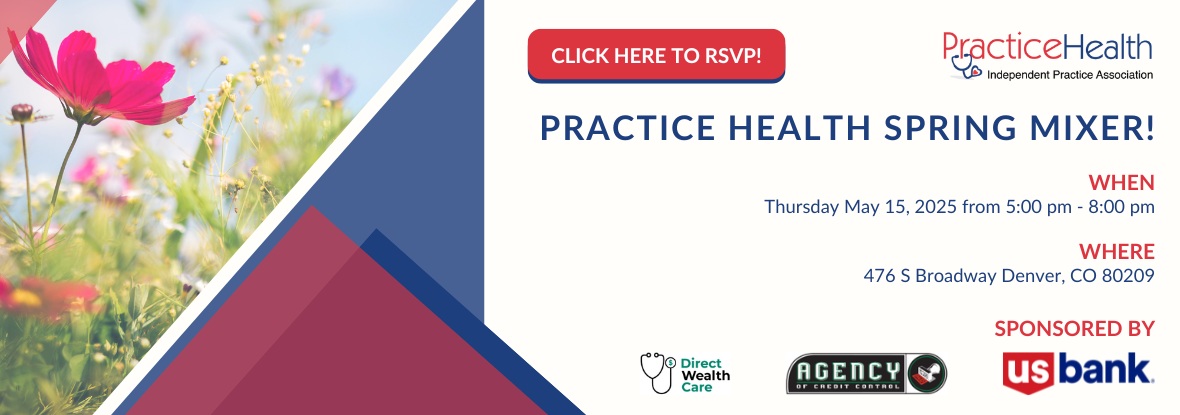 CLICK HERE TO RSVP!

PracticeHealth
Independent Practice Association

PRACTICE HEALTH SPRING MIXER!

WHEN
Thursday May 15, 2025 from 5:00 pm - 8:00 pm

WHERE
476 S Broadway Denver, CO 80209

SPONSORED BY

Direct Wealth Care

AGENCY OF CREDIT CONTROL

US bank.